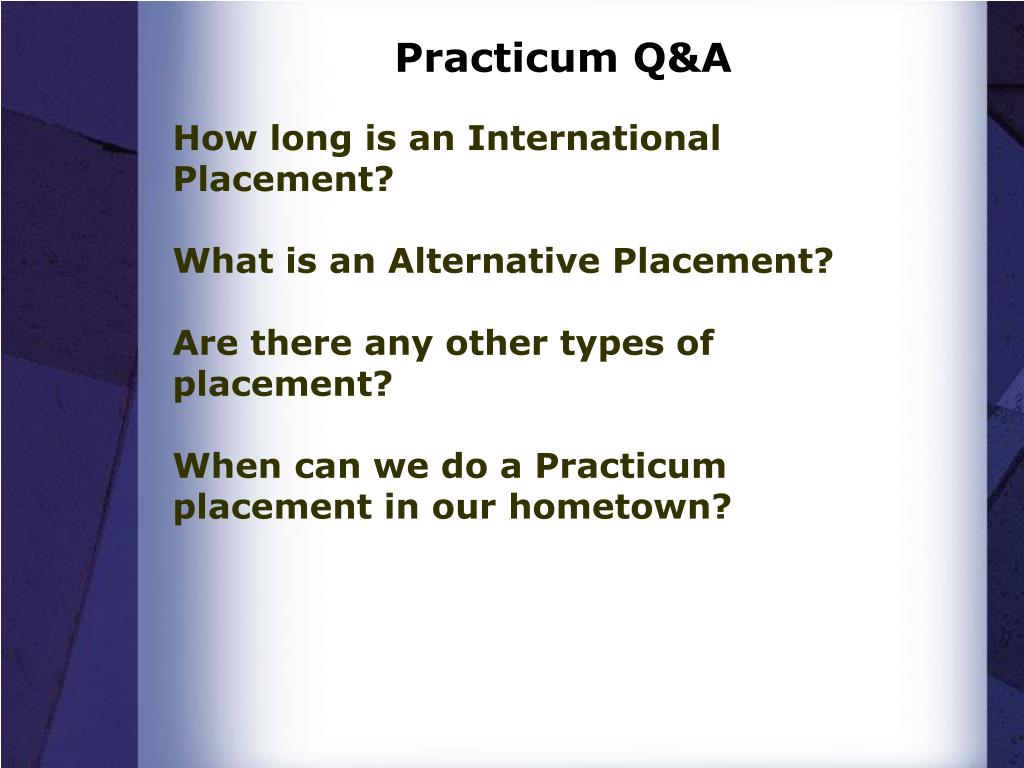 Practicum Q&A

How long is an International Placement?

What is an Alternative Placement?

Are there any other types of placement?

When can we do a Practicum placement in our hometown?